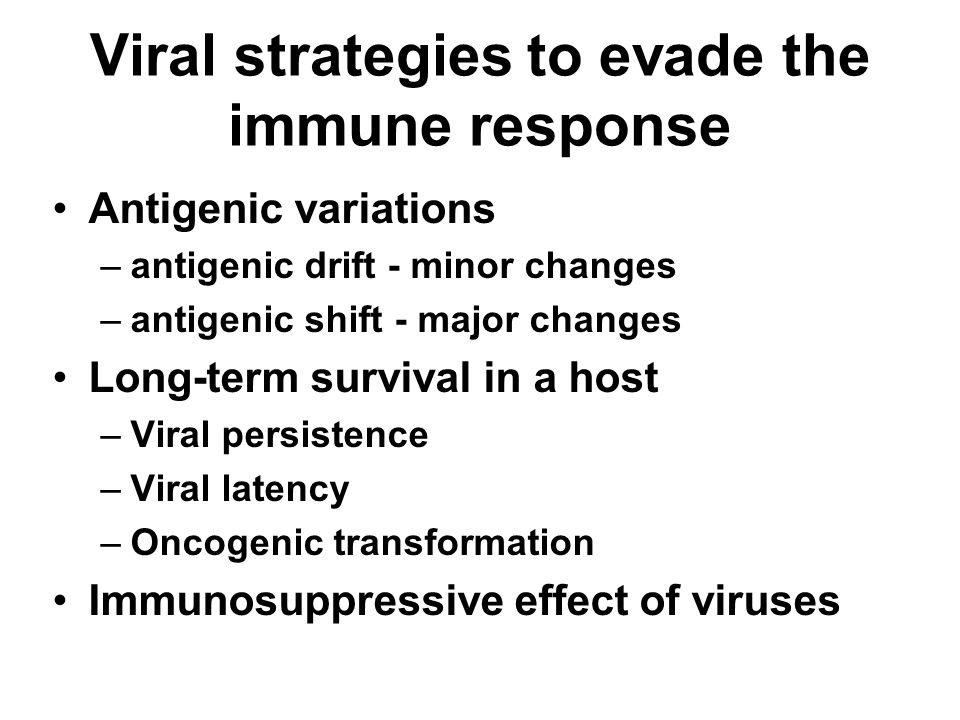 Viral strategies to evade the immune response

• Antigenic variations
– antigenic drift - minor changes
– antigenic shift - major changes
• Long-term survival in a host
– Viral persistence
– Viral latency
– Oncogenic transformation
• Immunosuppressive effect of viruses